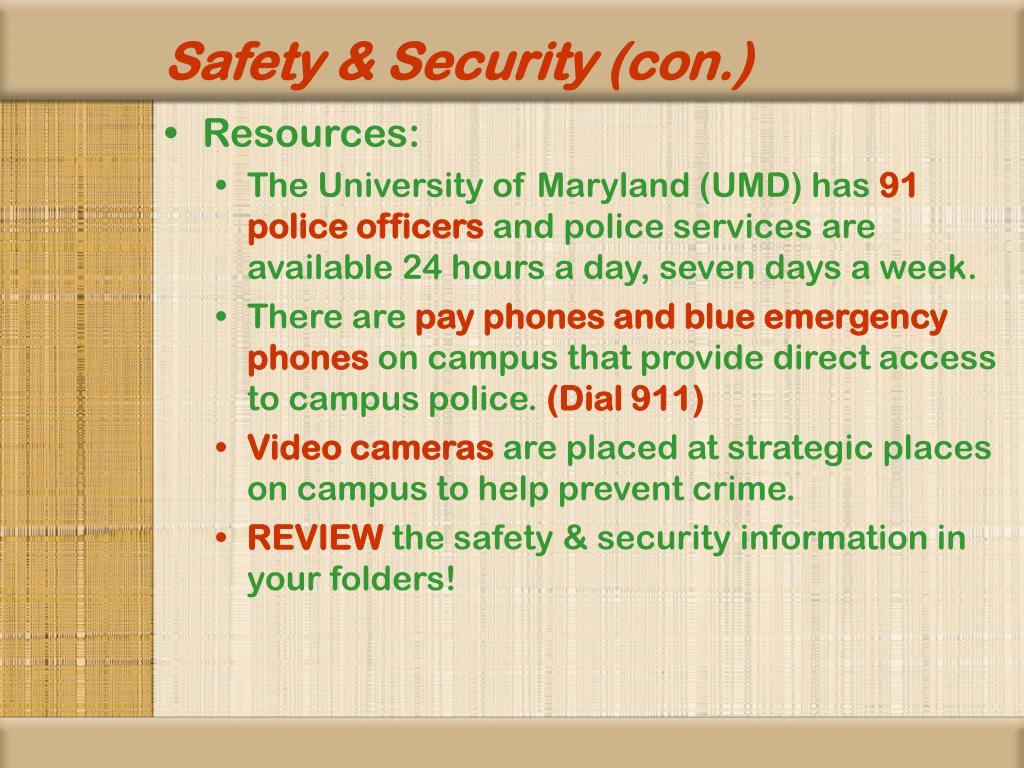 Safety & Security (con.)

• Resources:
  • The University of Maryland (UMD) has 91 police officers and police services are available 24 hours a day, seven days a week.
  • There are pay phones and blue emergency phones on campus that provide direct access to campus police. (Dial 911)
  • Video cameras are placed at strategic places on campus to help prevent crime.
  • REVIEW the safety & security information in your folders!